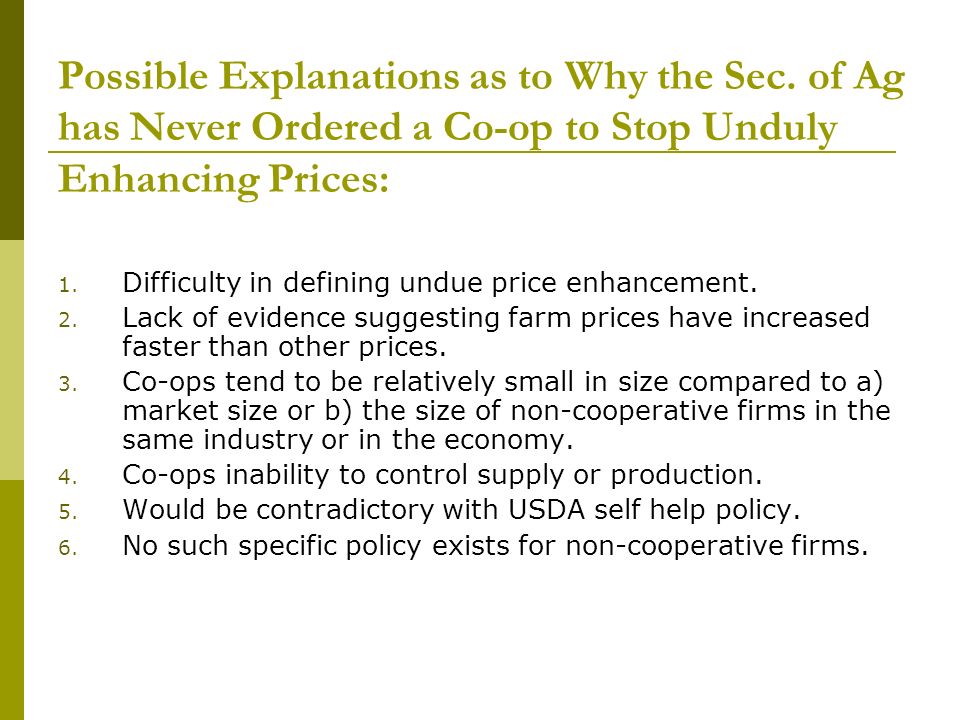 Possible Explanations as to Why the Sec. of Ag has Never Ordered a Co-op to Stop Unduly Enhancing Prices:

1. Difficulty in defining undue price enhancement.
2. Lack of evidence suggesting farm prices have increased faster than other prices.
3. Co-ops tend to be relatively small in size compared to a) market size or b) the size of non-cooperative firms in the same industry or in the economy.
4. Co-ops inability to control supply or production.
5. Would be contradictory with USDA self help policy.
6. No such specific policy exists for non-cooperative firms.